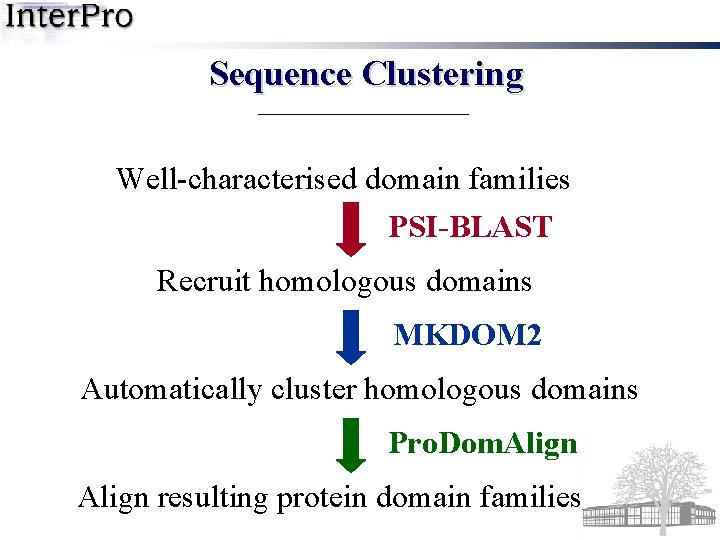 InterPro

Sequence Clustering

Well-characterised domain families

PSI-BLAST

Recruit homologous domains

MKDOM2

Automatically cluster homologous domains

ProDomAlign

Align resulting protein domain families